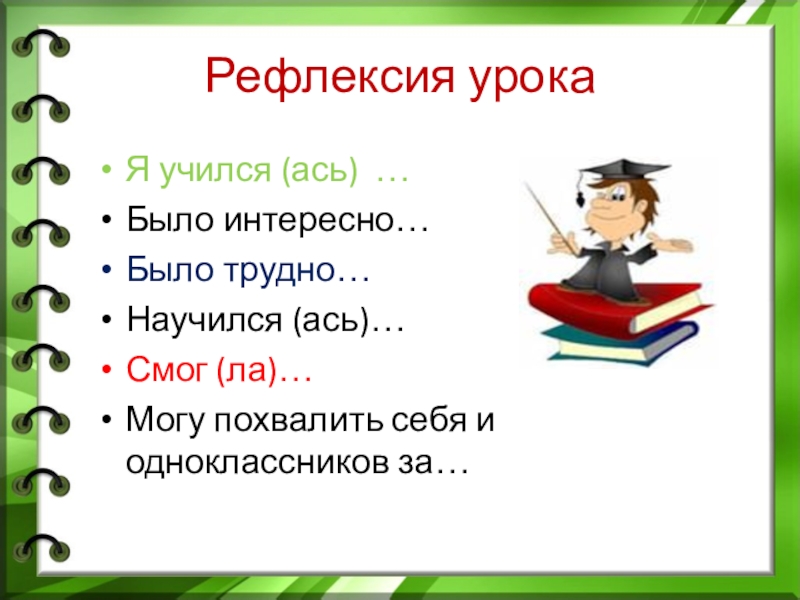 Рефлексия урока

• Я учился (ась) …
• Было интересно…
• Было трудно…
• Научился (ась)…
• Смог (ла)…
• Могу похвалить себя и одноклассников за…